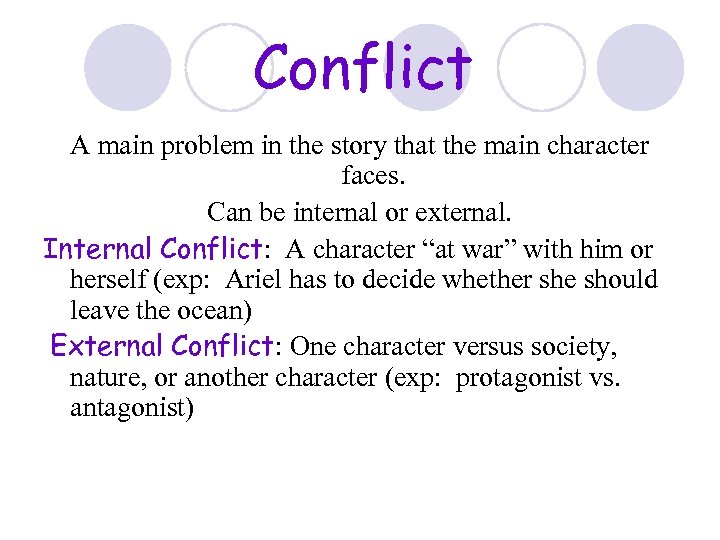 Conflict

A main problem in the story that the main character faces.

Can be internal or external.

Internal Conflict: A character “at war” with him or herself (exp: Ariel has to decide whether she should leave the ocean)

External Conflict: One character versus society, nature, or another character (exp: protagonist vs. antagonist)